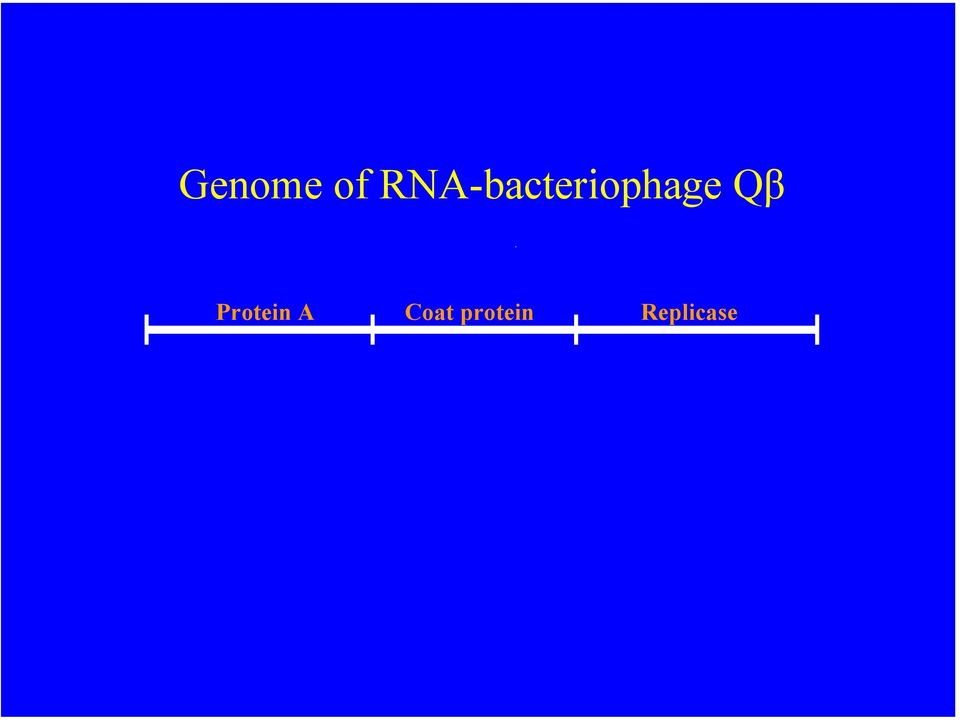 Genome of RNA-bacteriophage Qβ

Protein A

Coat protein

Replicase